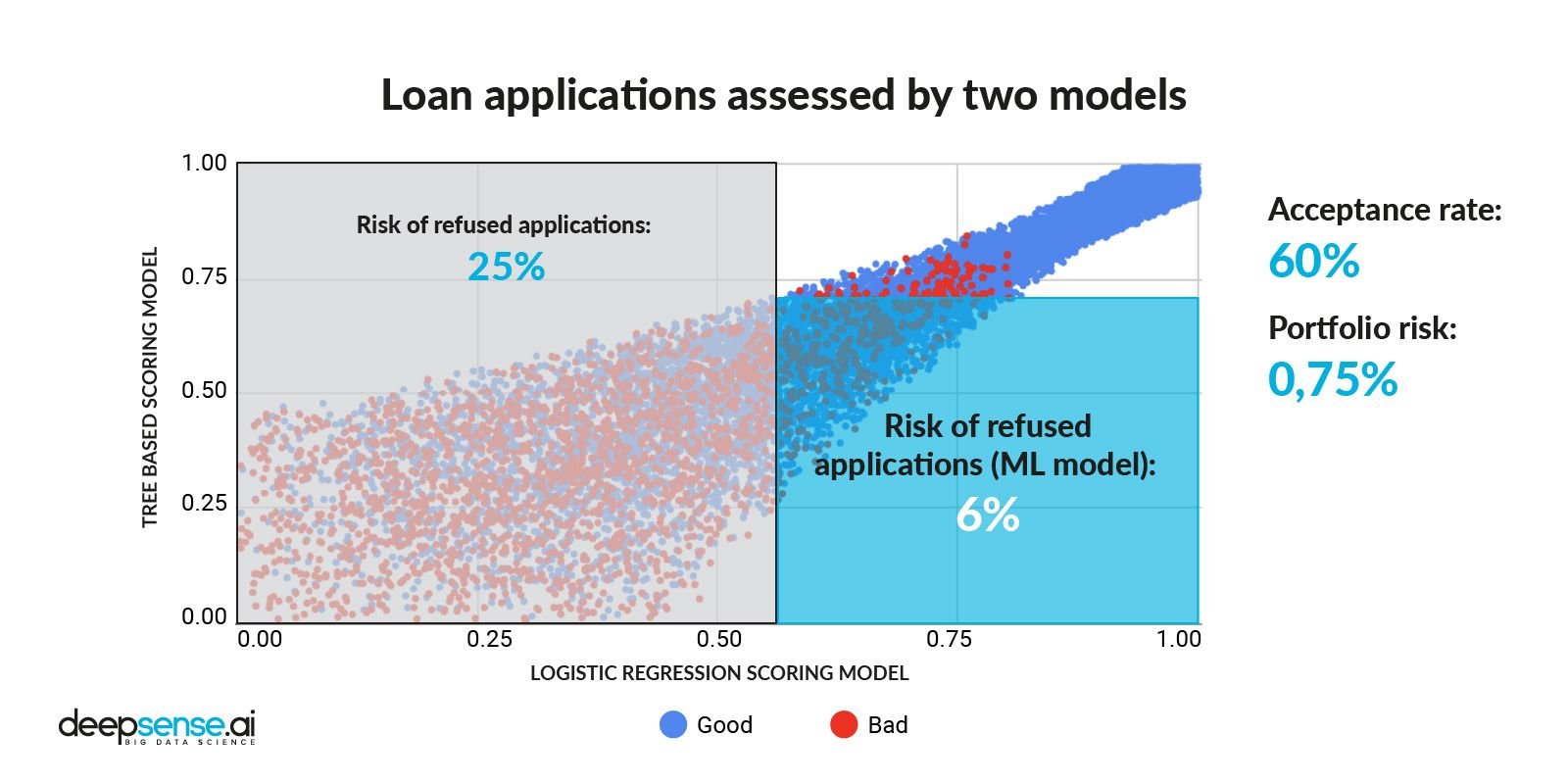 Loan applications assessed by two models

1.00
0.75
0.50
0.25
0.00

TREE BASED SCORING MODEL

Risk of refused applications:
25%

Risk of refused applications (ML model):
6%

0.00
0.25
0.50
0.75
1.00

LOGISTIC REGRESSION SCORING MODEL

Acceptance rate:
60%
Portfolio risk:
0,75%

deepsense.ai
BIG DATA SCIENCE

Good
Bad